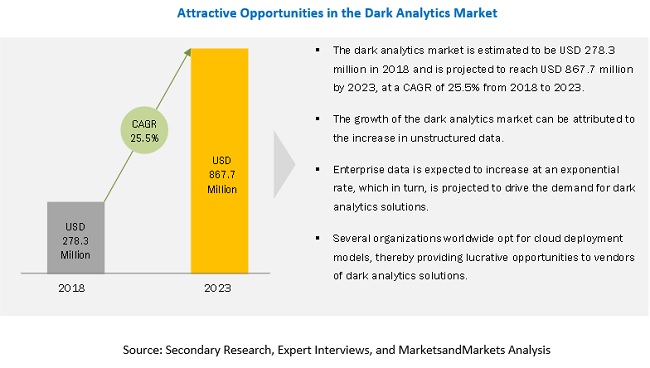 Attractive Opportunities in the Dark Analytics Market

CAGR 25.5%

USD 278.3 Million

USD 867.7 Million

2018

2023

▪ The dark analytics market is estimated to be USD 278.3 million in 2018 and is projected to reach USD 867.7 million by 2023, at a CAGR of 25.5% from 2018 to 2023.

▪ The growth of the dark analytics market can be attributed to the increase in unstructured data.

▪ Enterprise data is expected to increase at an exponential rate, which in turn, is projected to drive the demand for dark analytics solutions.

▪ Several organizations worldwide opt for cloud deployment models, thereby providing lucrative opportunities to vendors of dark analytics solutions.

Source: Secondary Research, Expert Interviews, and MarketsandMarkets Analysis